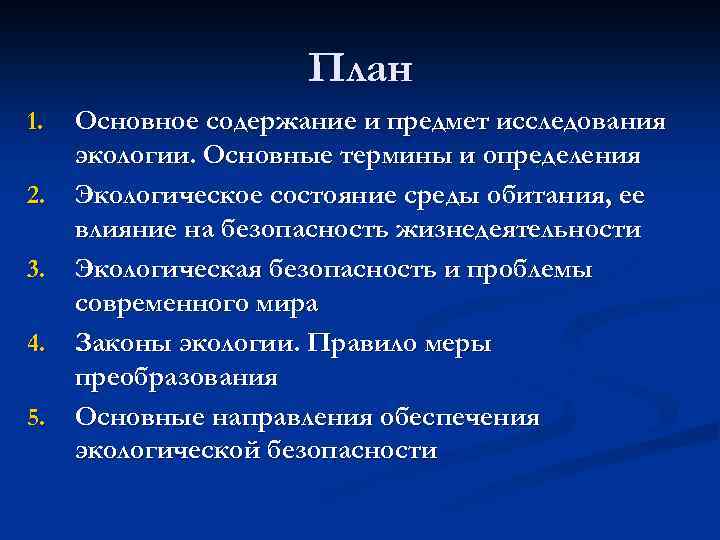 План

1. Основное содержание и предмет исследования экологии. Основные термины и определения
2. Экологическое состояние среды обитания, ее влияние на безопасность жизнедеятельности
3. Экологическая безопасность и проблемы современного мира
4. Законы экологии. Правило меры преобразования
5. Основные направления обеспечения экологической безопасности